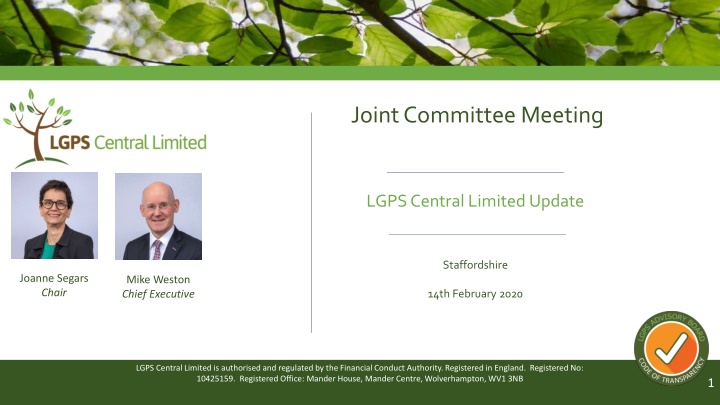 LGPS Central Limited

Joanne Segars
Chair

Mike Weston
Chief Executive

Joint Committee Meeting

LGPS Central Limited Update

Staffordshire

14th February 2020

LGPS ADVISORY BOARD
CODE OF TRANSPARENCY

LGPS Central Limited is authorised and regulated by the Financial Conduct Authority. Registered in England. Registered No: 10425159. Registered Office: Mander House, Mander Centre, Wolverhampton, WV1 3NB

1